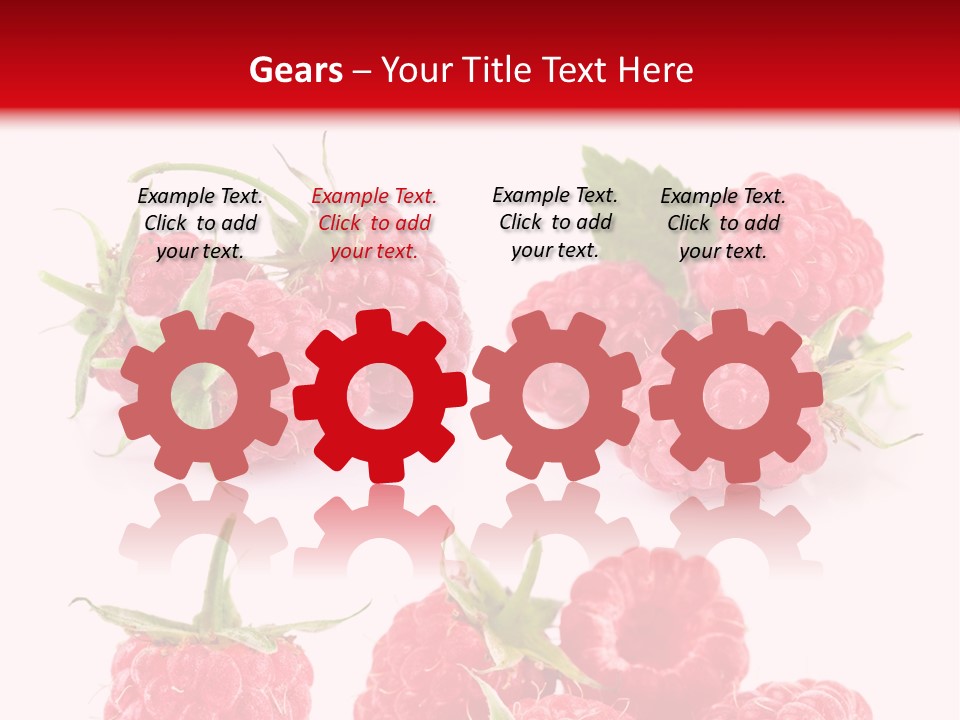 Gears – Your Title Text Here

Example Text. Click to add your text.

Example Text. Click to add your text.

Example Text. Click to add your text.

Example Text. Click to add your text.